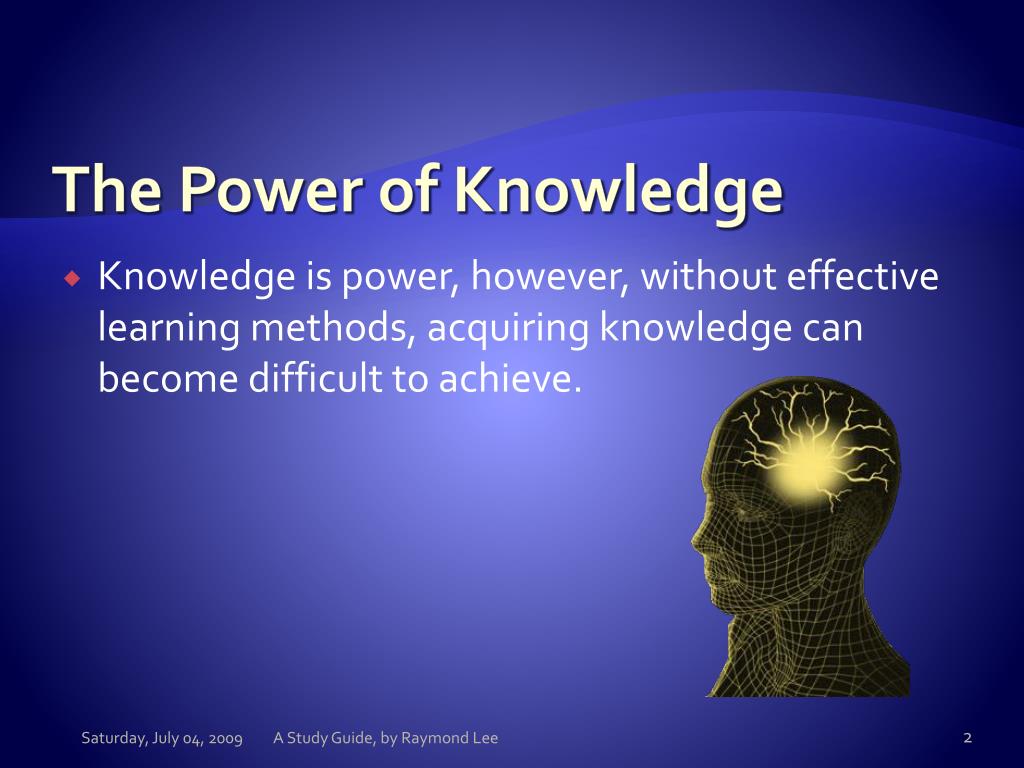 The Power of Knowledge

Knowledge is power, however, without effective learning methods, acquiring knowledge can become difficult to achieve.

Saturday, July 04, 2009 A Study Guide, by Raymond Lee 2